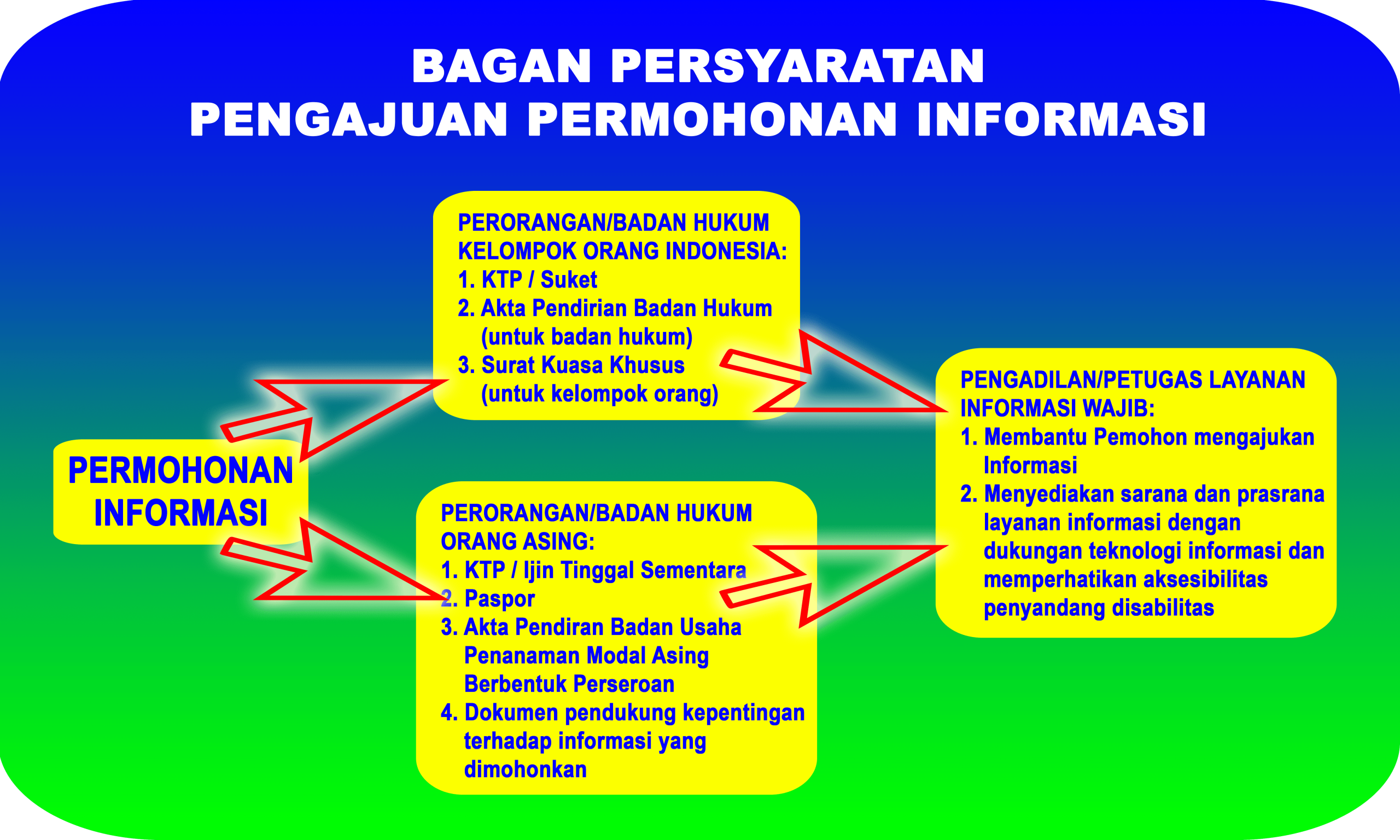 BAGAN PERSYARATAN
PENGAJUAN PERMOHONAN INFORMASI

PERMOHONAN INFORMASI

PERORANGAN/BADAN HUKUM KELOMPOK ORANG INDONESIA:
1. KTP / Suket
2. Akta Pendirian Badan Hukum (untuk badan hukum)
3. Surat Kuasa Khusus (untuk kelompok orang)

PERORANGAN/BADAN HUKUM ORANG ASING:
1. KTP / Ijin Tinggal Sementara
2. Paspor
3. Akta Pendiran Badan Usaha Penanaman Modal Asing Berbentuk Perseroan
4. Dokumen pendukung kepentingan terhadap informasi yang dimohonkan

PENGADILAN/PETUGAS LAYANAN INFORMASI WAJIB:
1. Membantu Pemohon mengajukan Informasi
2. Menyediakan sarana dan prasrana layanan informasi dengan dukungan teknologi informasi dan memperhatikan aksesibilitas penyandang disabilitas